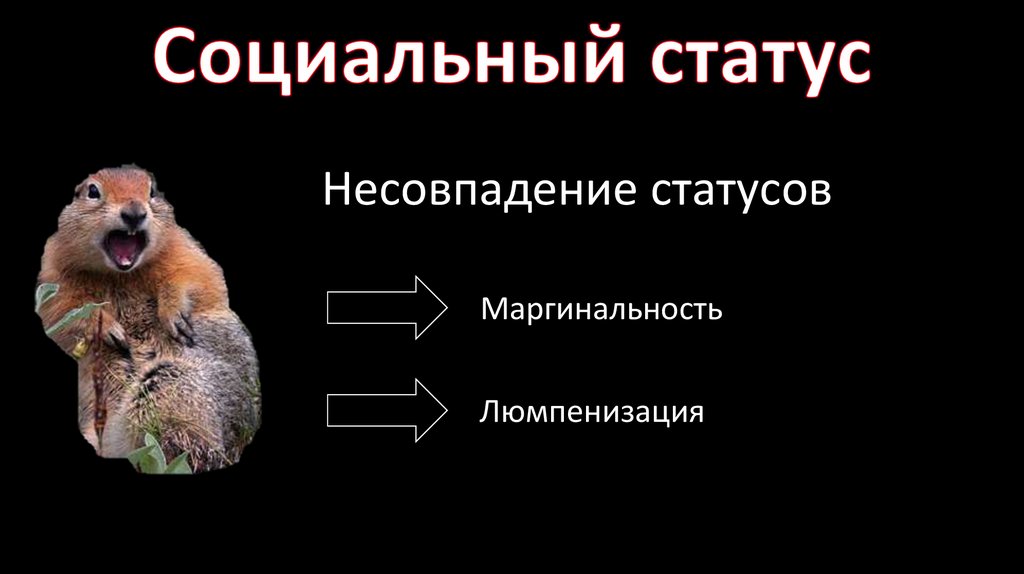 Социальный статус

Несовпадение статусов

Маргинальность

Люмпенизация